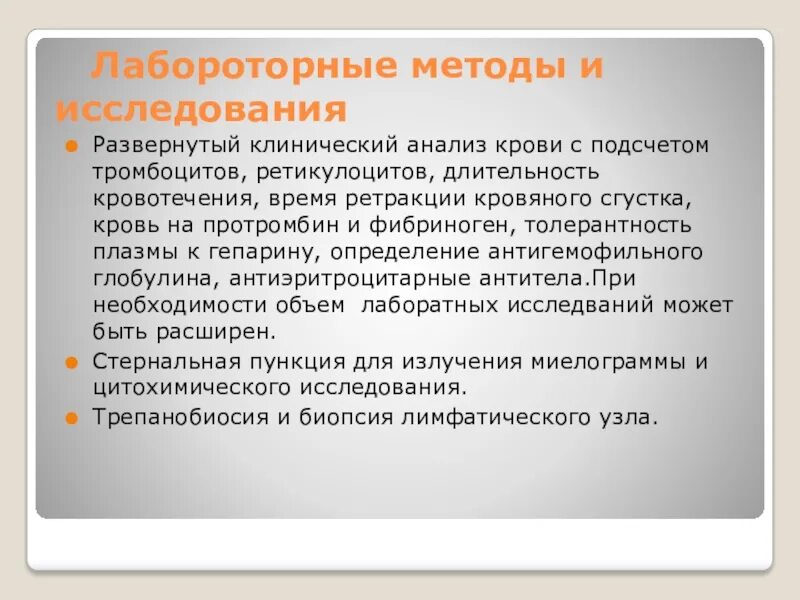 Лабороторные методы и исследования

Развернутый клинический анализ крови с подсчетом тромбоцитов, ретикулоцитов, длительность кровотечения, время ретракции кровяного сгустка, кровь на протромбин и фибриноген, толерантность плазмы к гепарину, определение антигемофильного глобулина, антиэритроцитарные антитела.При необходимости объем  лаборатных исследваний может быть расширен.

Стернальная пункция для излучения миелограммы и цитохимического исследования.

Трепанобиосия и биопсия лимфатического узла.